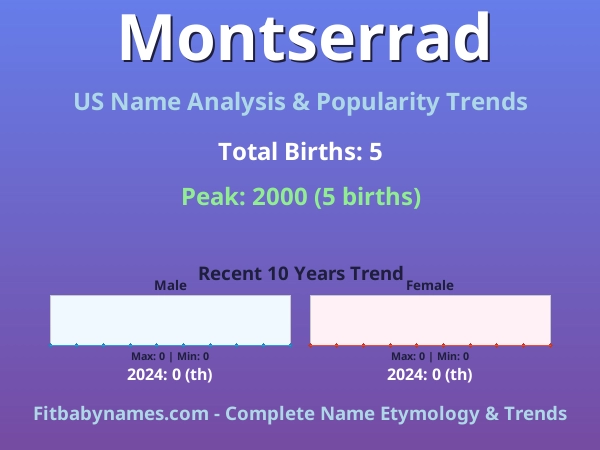 Montserrad

US Name Analysis & Popularity Trends

Total Births: 5

Peak: 2000 (5 births)

Recent 10 Years Trend

Male

Max: 0 | Min: 0

2024: 0 (th)

Female

Max: 0 | Min: 0

2024: 0 (th)

Fitbabynames.com - Complete Name Etymology & Trends